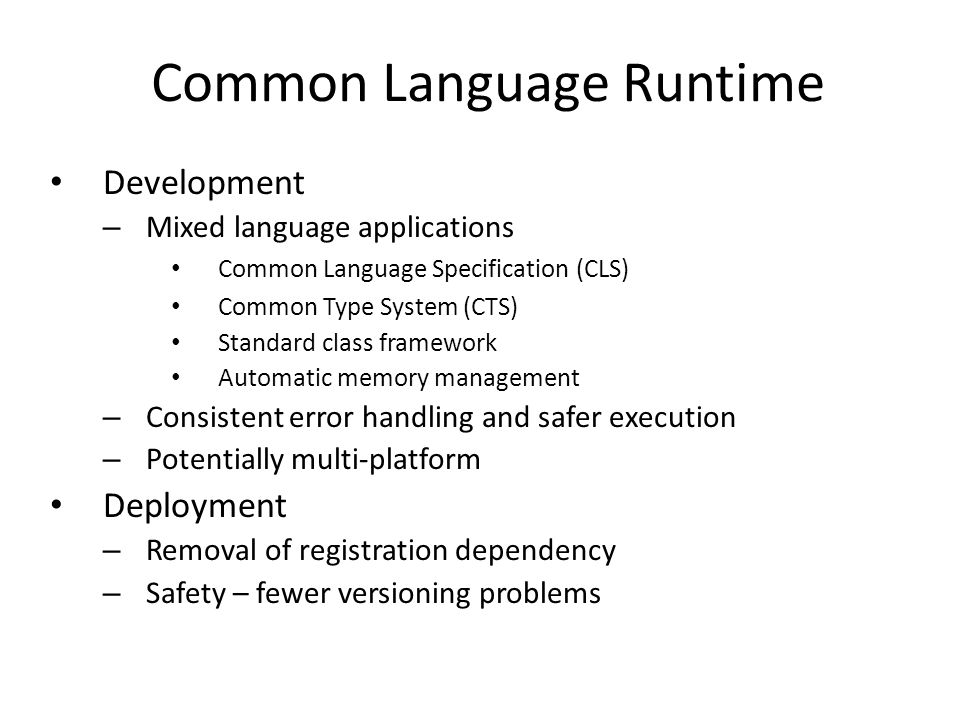 Common Language Runtime

• Development
– Mixed language applications
• Common Language Specification (CLS)
• Common Type System (CTS)
• Standard class framework
• Automatic memory management
– Consistent error handling and safer execution
– Potentially multi-platform
• Deployment
– Removal of registration dependency
– Safety – fewer versioning problems